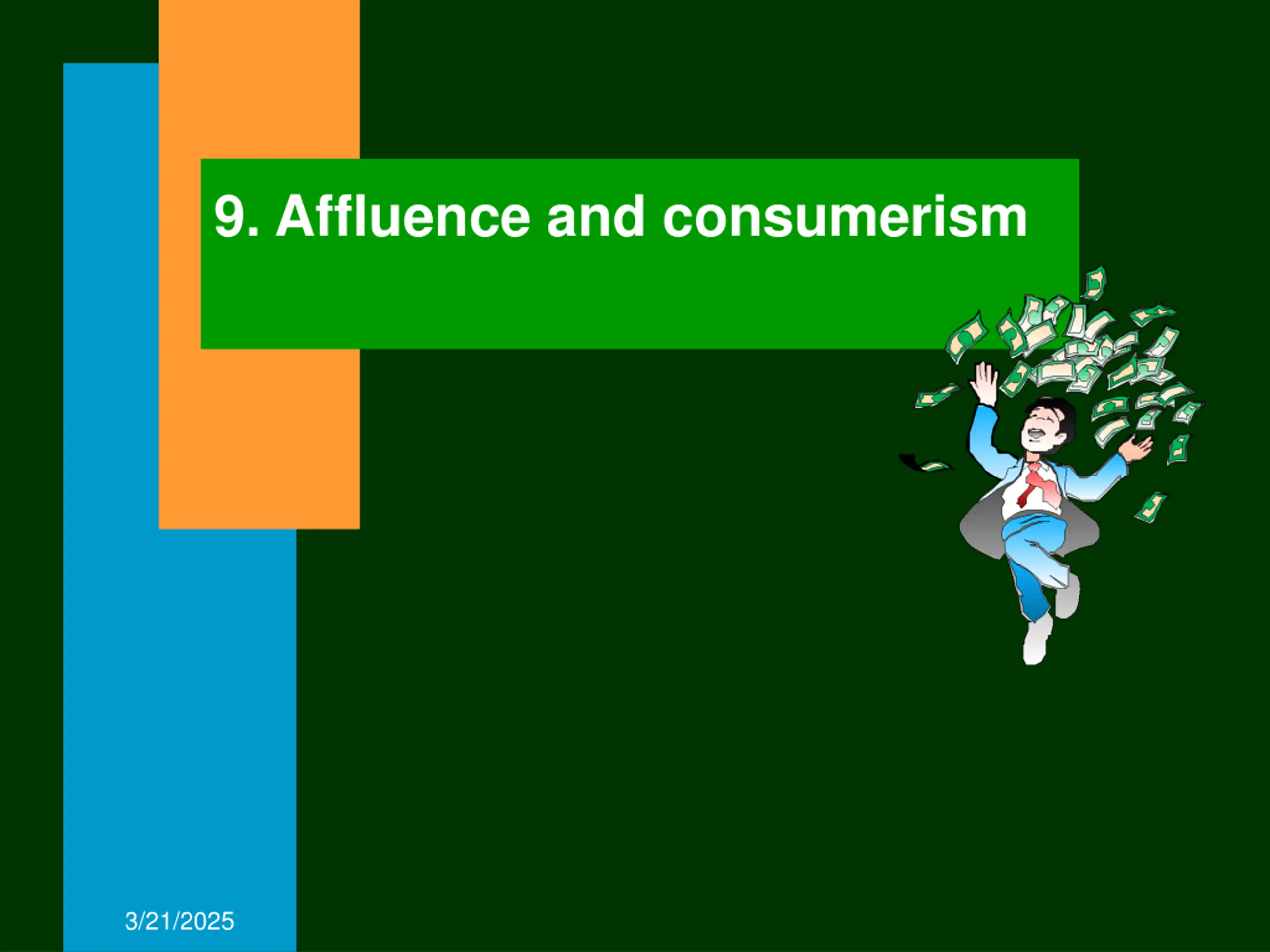 9. Affluence and consumerism

3/21/2025